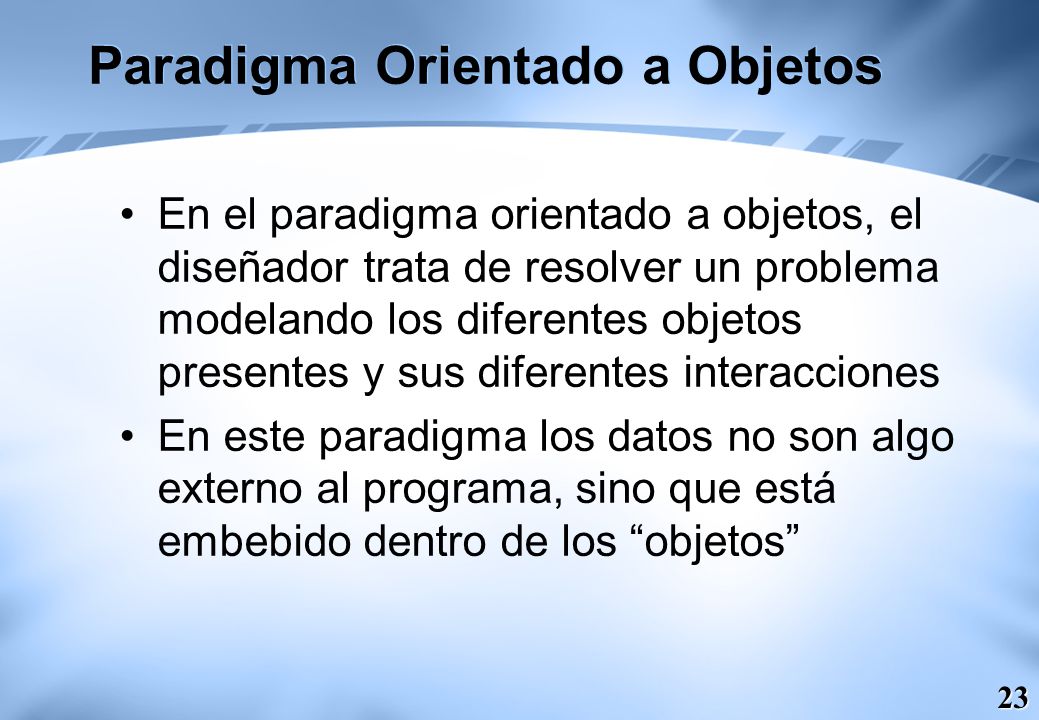 Paradigma Orientado a Objetos

• En el paradigma orientado a objetos, el diseñador trata de resolver un problema modelando los diferentes objetos presentes y sus diferentes interacciones

• En este paradigma los datos no son algo externo al programa, sino que está embebido dentro de los “objetos”

23